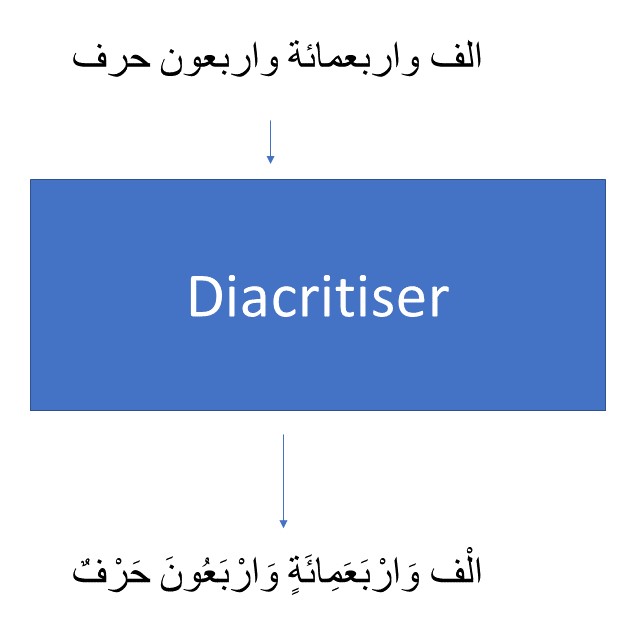 الف واربعمائة واربعون حرف

Diacritiser

الْف وَارْبَعَمِائَةٍ وَارْبَعُونَ حَرْفٌ